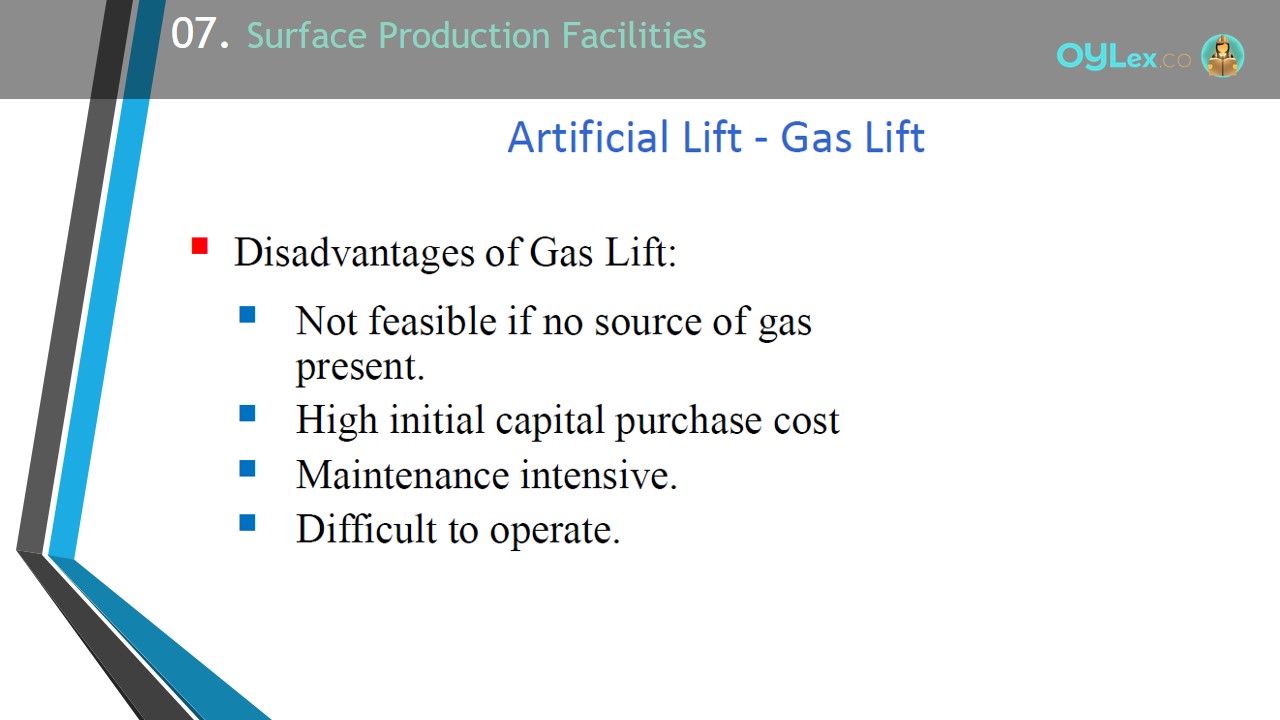 07. Surface Production Facilities

OYLex.co

Artificial Lift - Gas Lift

Disadvantages of Gas Lift:

Not feasible if no source of gas present.

High initial capital purchase cost

Maintenance intensive.

Difficult to operate.